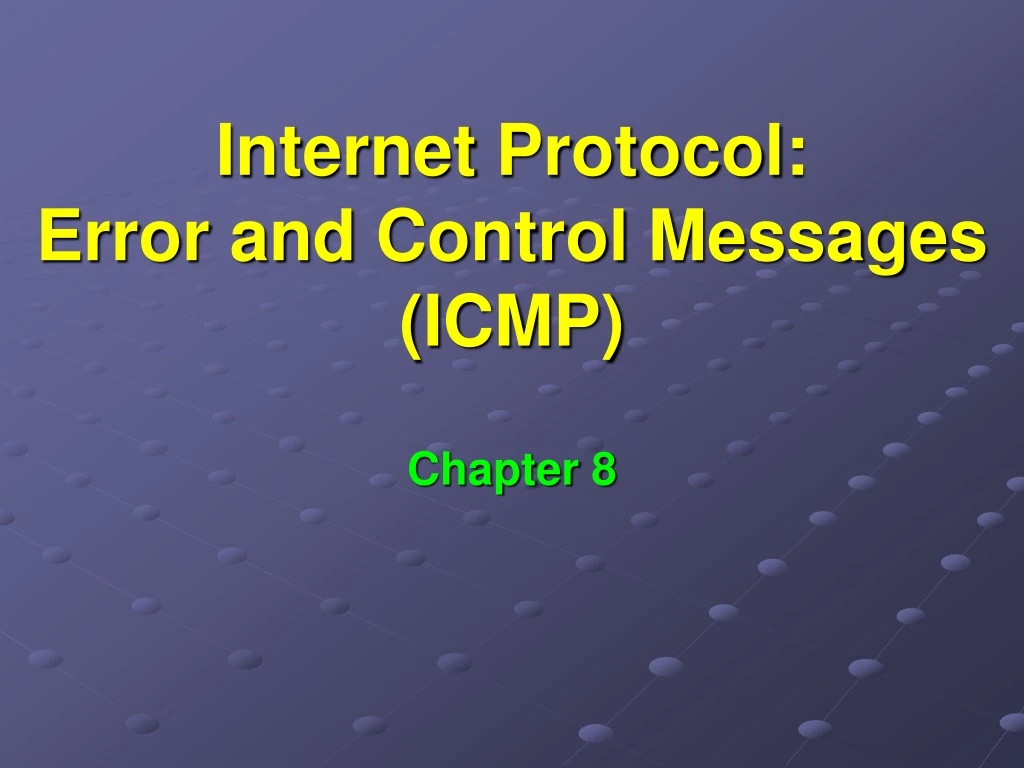 Internet Protocol:
Error and Control Messages
(ICMP)

Chapter 8